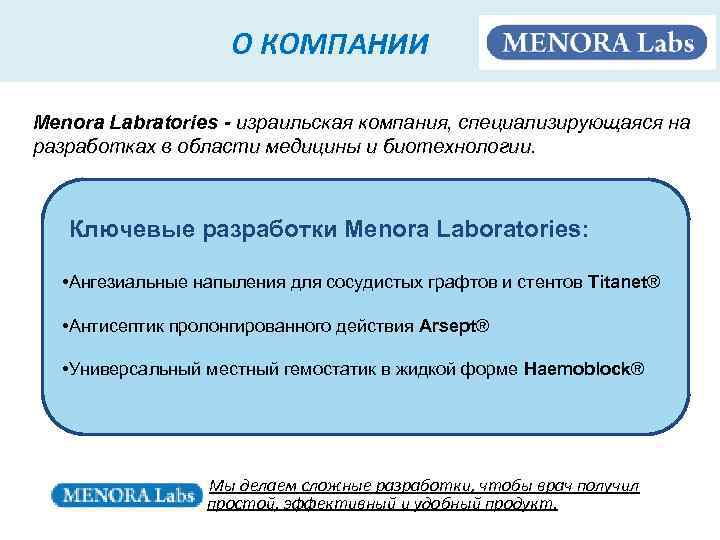 О КОМПАНИИ

MENORA Labs

Menora Labratories - израильская компания, специализирующаяся на разработках в области медицины и биотехнологии.

Ключевые разработки Menora Laboratories:

•Ангезиальные напыления для сосудистых графтов и стентов Titanet®

•Антисептик пролонгированного действия Arsept®

•Универсальный местный гемостатик в жидкой форме Haemoblock®

MENORA Labs

Мы делаем сложные разработки, чтобы врач получил простой, эффективный и удобный продукт.